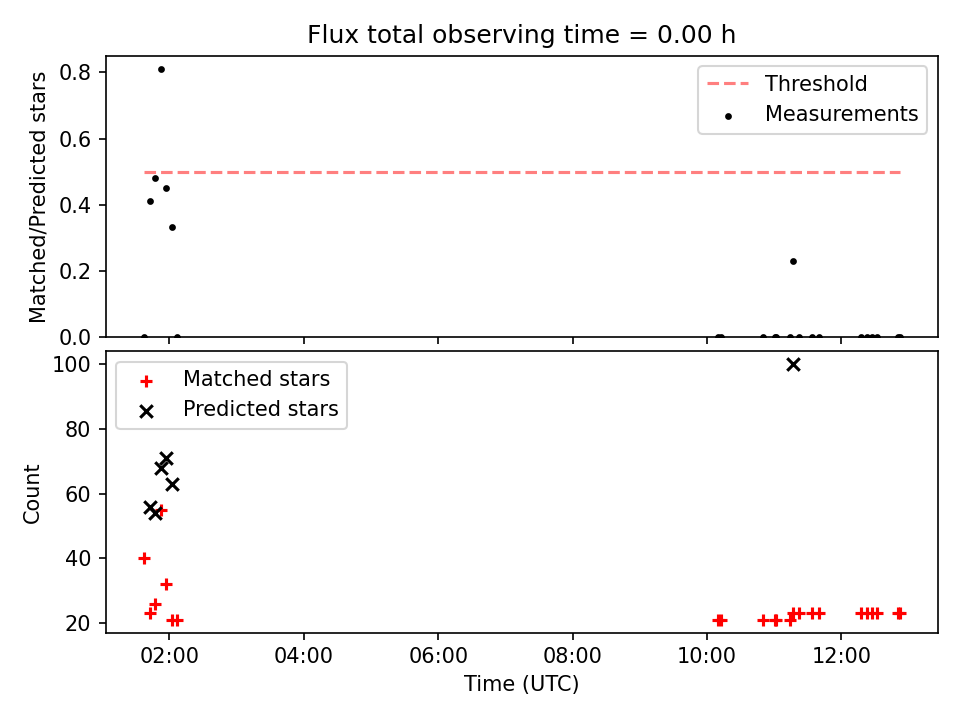 Flux total observing time = 0.00 h

Matched/Predicted stars

0.8
0.6
0.4
0.2
0.0

Threshold
Measurements

Count

100
80
60
40
20

Matched stars
Predicted stars

02:00
04:00
06:00
08:00
10:00
12:00

Time (UTC)